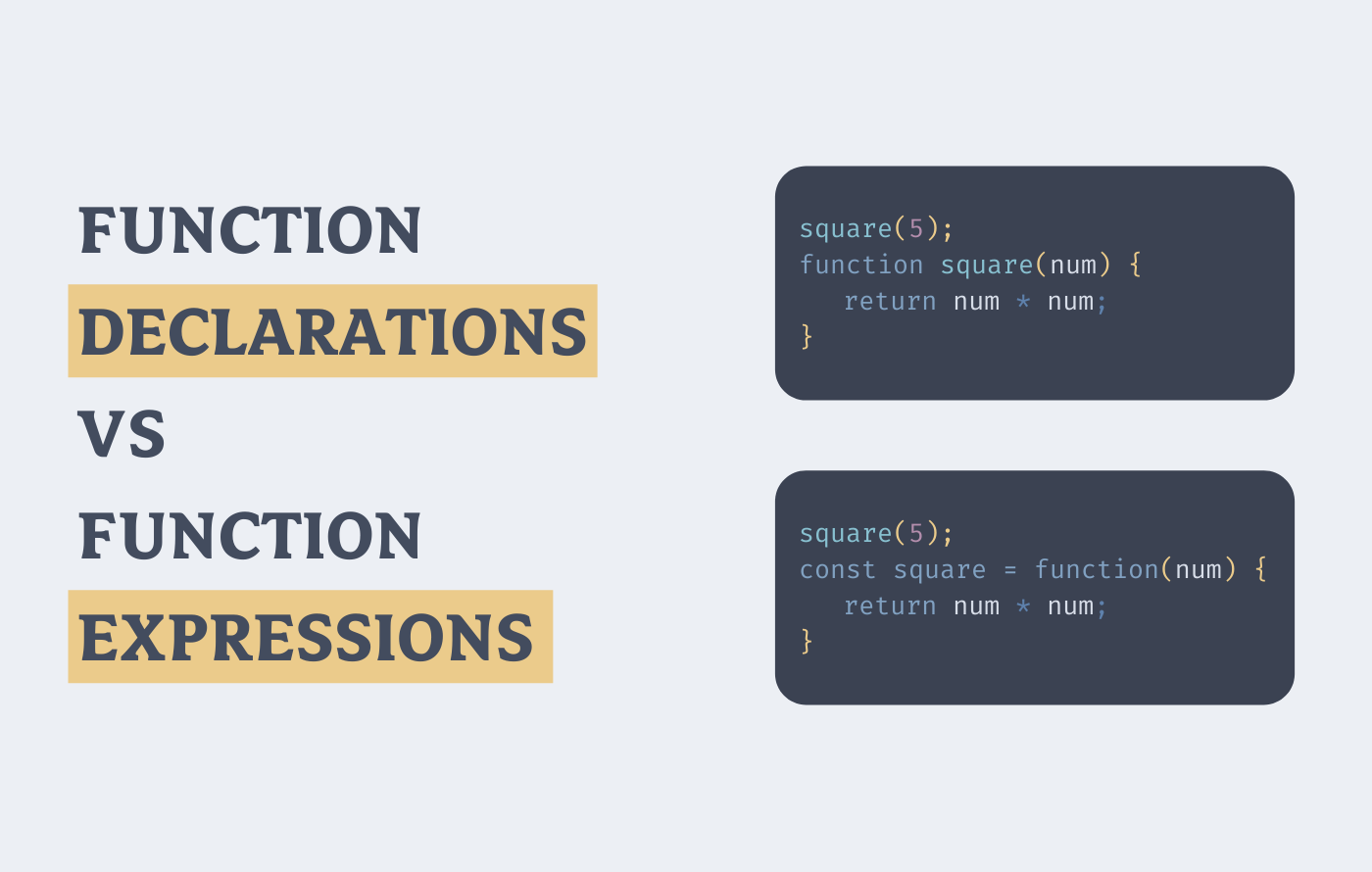 FUNCTION
DECLARATIONS
VS
FUNCTION
EXPRESSIONS

square(5);
function square(num) {
  return num * num;
}

square(5);
const square = function(num) {
  return num * num;
}